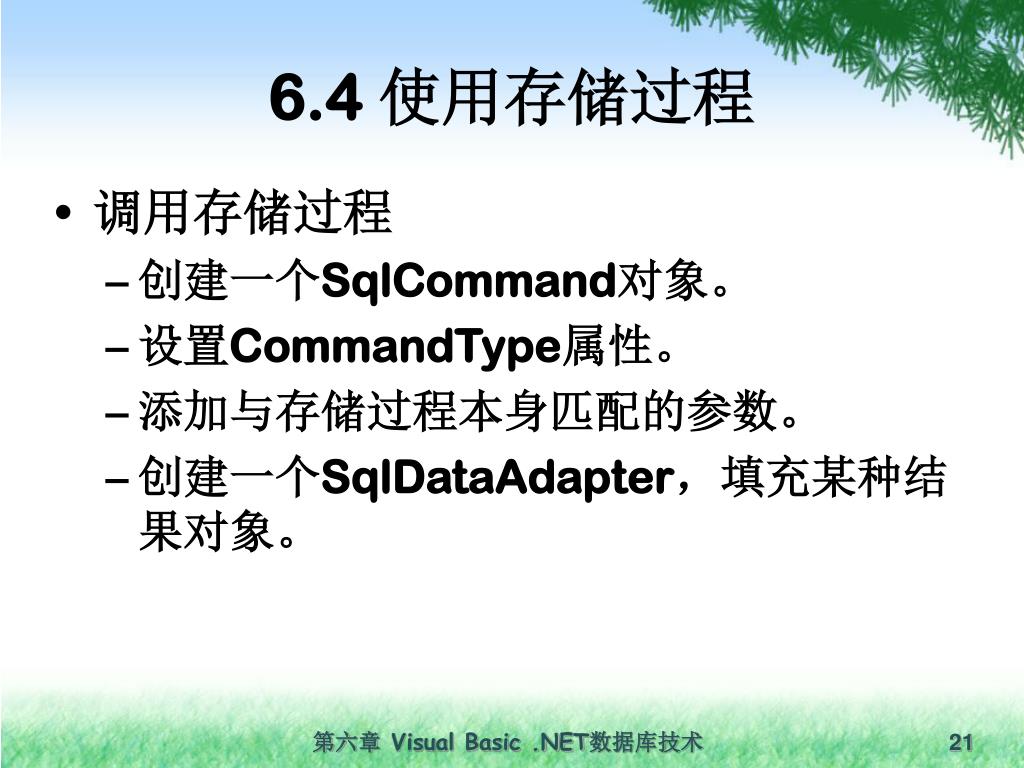 6.4 使用存储过程

• 调用存储过程

– 创建一个SqlCommand对象。

– 设置CommandType属性。

– 添加与存储过程本身匹配的参数。

– 创建一个SqlDataAdapter，填充某种结果对象。

第六章 Visual Basic .NET数据库技术

21